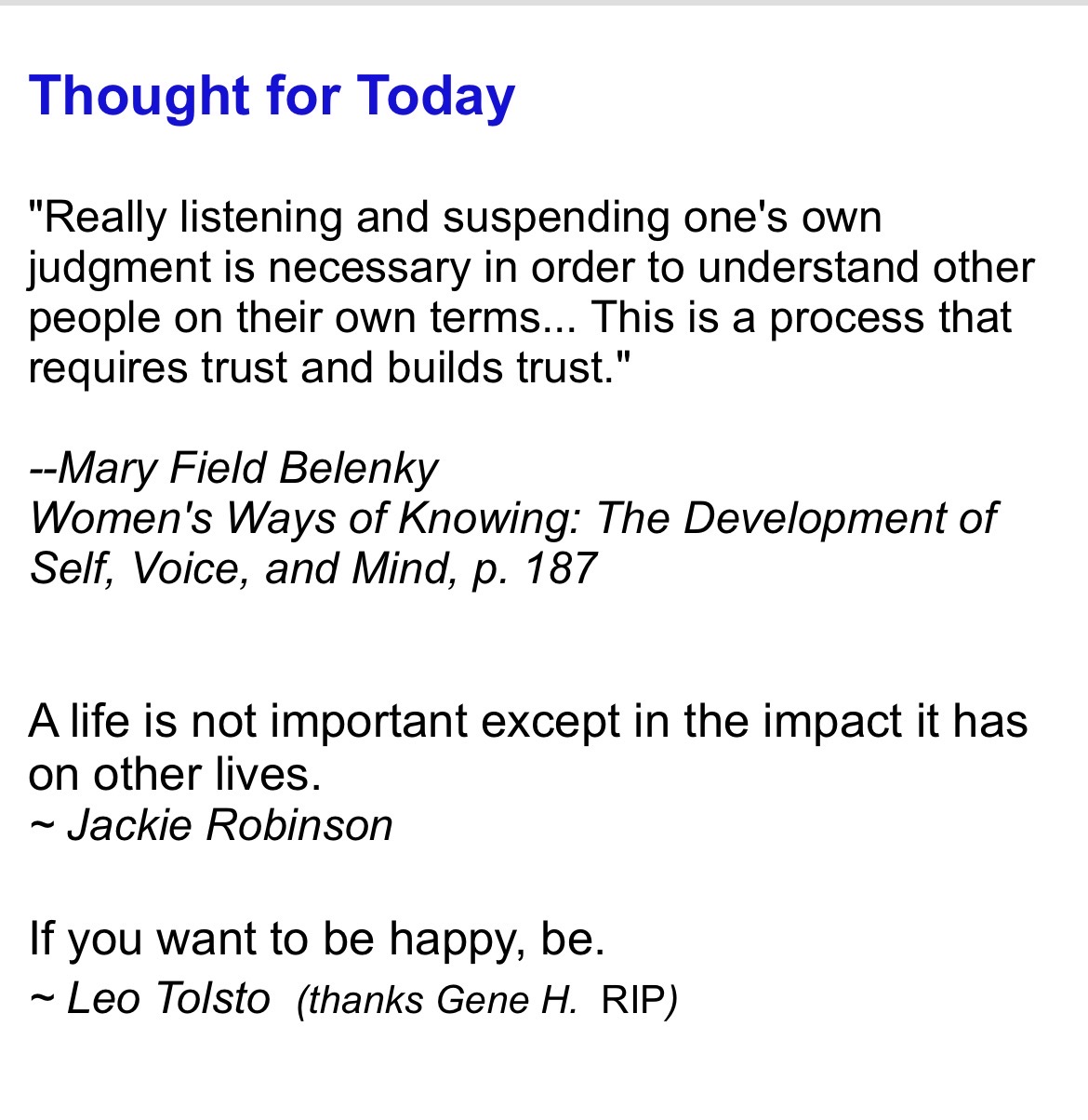 Thought for Today

"Really listening and suspending one's own judgment is necessary in order to understand other people on their own terms... This is a process that requires trust and builds trust."

--Mary Field Belenky
Women's Ways of Knowing: The Development of Self, Voice, and Mind, p. 187

A life is not important except in the impact it has on other lives.
~ Jackie Robinson

If you want to be happy, be.
~ Leo Tolsto (thanks Gene H. RIP)